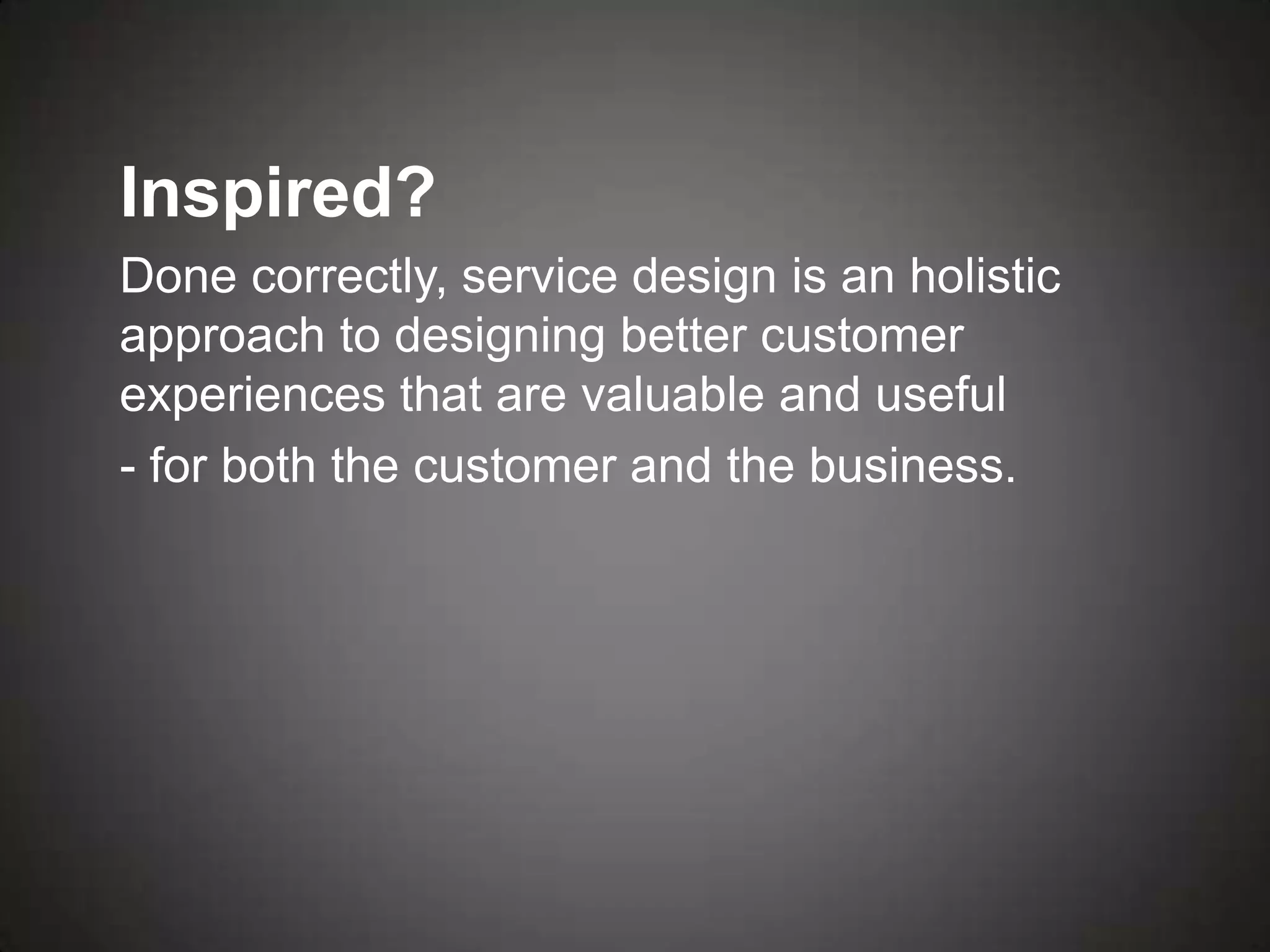 Inspired?

Done correctly, service design is an holistic approach to designing better customer experiences that are valuable and useful

- for both the customer and the business.